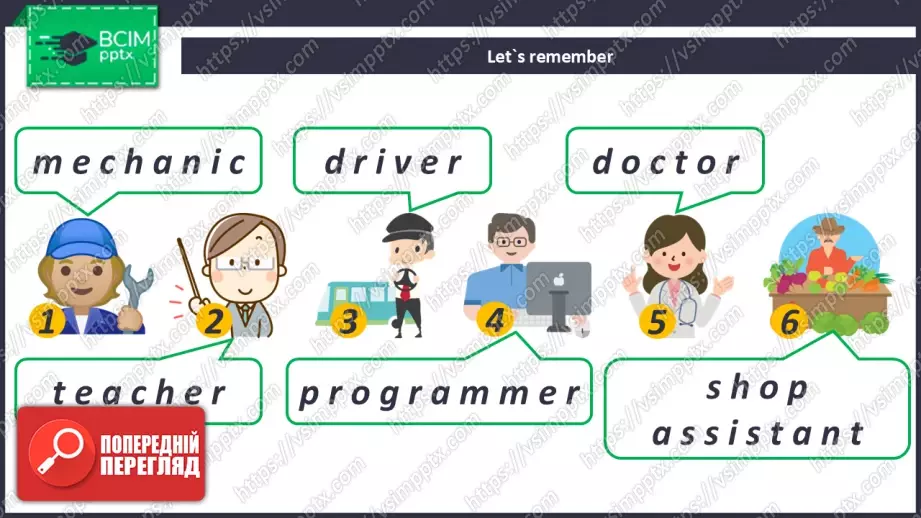 ВСІМ pptx

Let`s remember

mechanic

driver

doctor

1 2 3 4 5 6

teacher

programmer

shop assistant

ПОПЕРЕДНІЙ ПЕРЕГЛЯД

https://vsimpptx.com